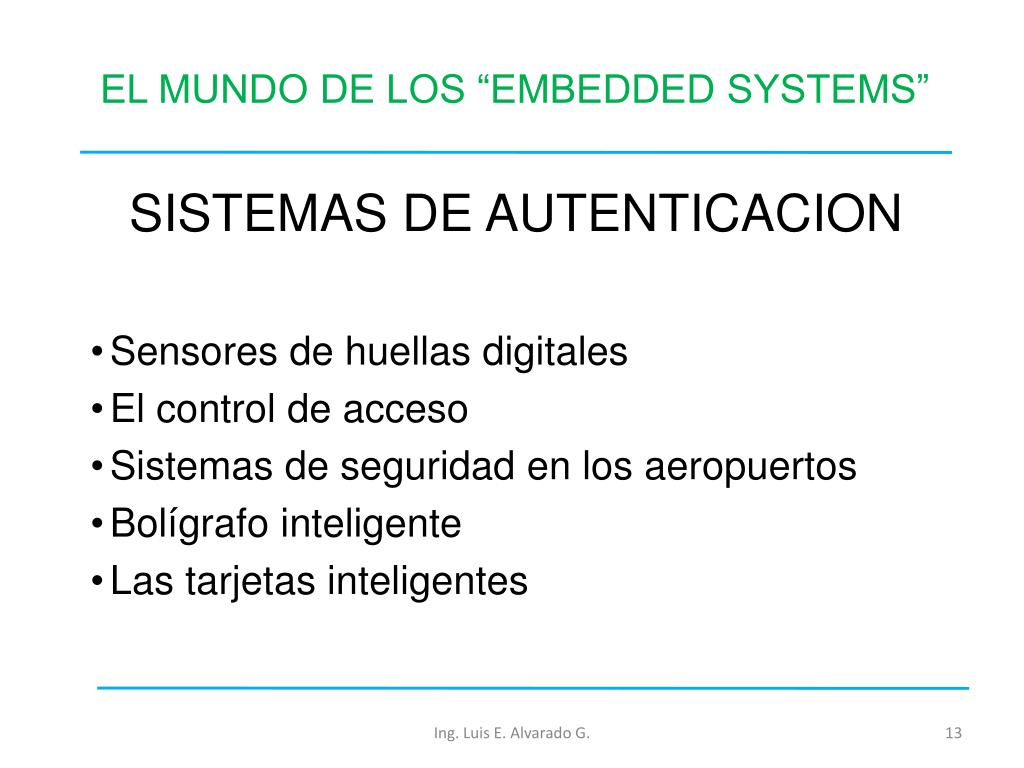 EL MUNDO DE LOS “EMBEDDED SYSTEMS”

SISTEMAS DE AUTENTICACION

• Sensores de huellas digitales
• El control de acceso
• Sistemas de seguridad en los aeropuertos
• Bolígrafo inteligente
• Las tarjetas inteligentes

Ing. Luis E. Alvarado G.

13